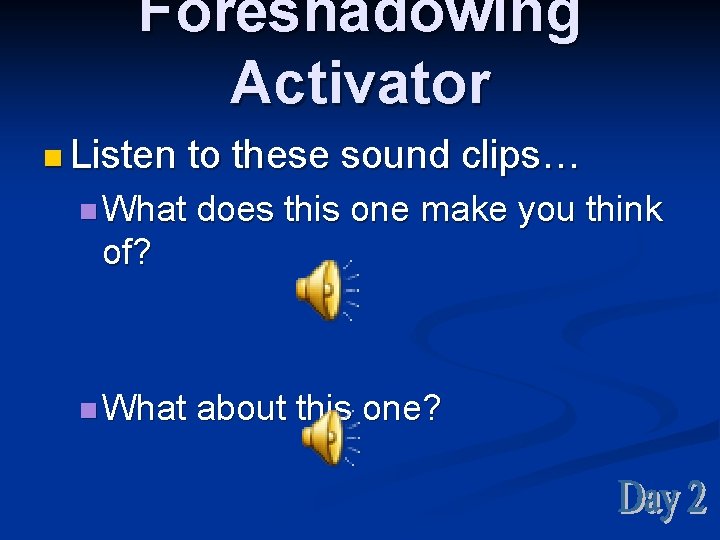 Foreshadowing Activator

Listen to these sound clips…

What does this one make you think of?

What about this one?

Day 2